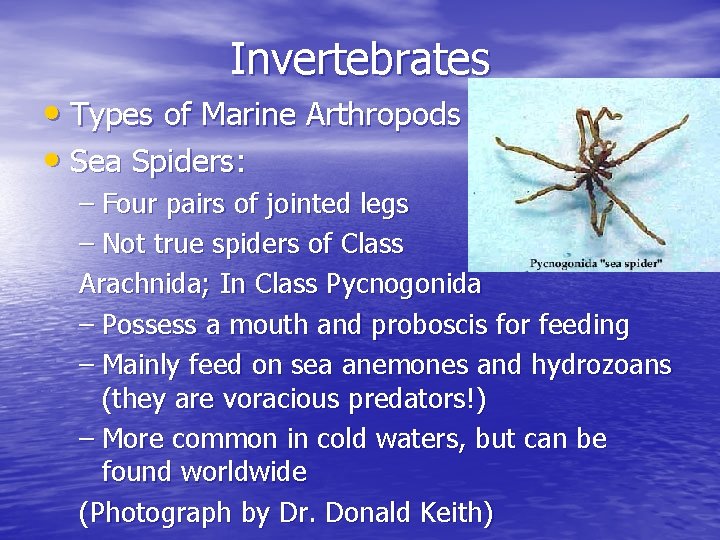 Invertebrates

• Types of Marine Arthropods
• Sea Spiders:
– Four pairs of jointed legs
– Not true spiders of Class Arachnida; In Class Pycnogonida
– Possess a mouth and proboscis for feeding
– Mainly feed on sea anemones and hydrozoans (they are voracious predators!)
– More common in cold waters, but can be found worldwide
(Photograph by Dr. Donald Keith)

Pycnogonida "sea spider"